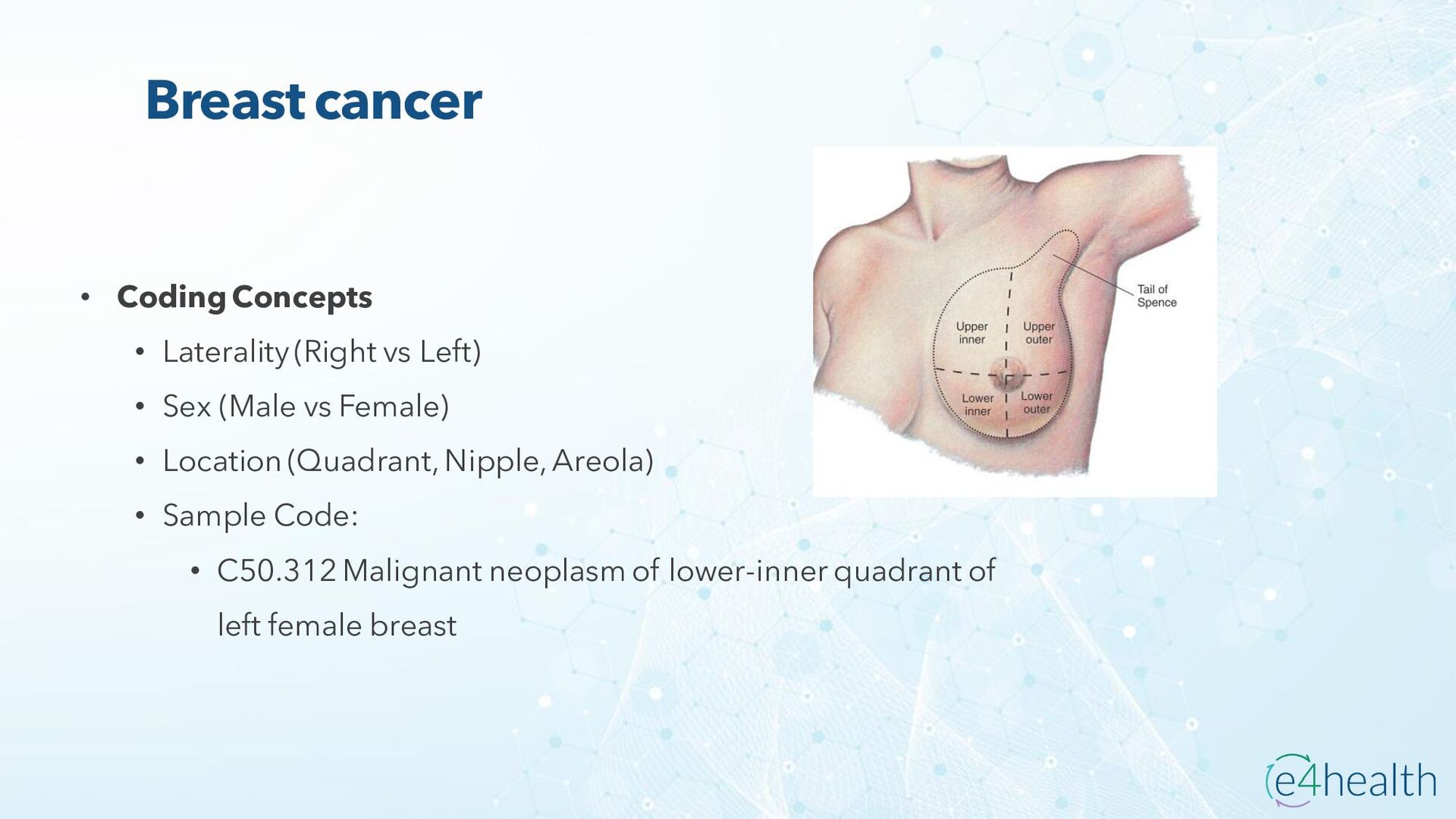 Breast cancer

• Coding Concepts
  • Laterality (Right vs Left)
  • Sex (Male vs Female)
  • Location (Quadrant, Nipple, Areola)
  • Sample Code:
    • C50.312 Malignant neoplasm of lower-inner quadrant of left female breast

Tail of Spence
Upper inner
Upper outer
Lower inner
Lower outer

e4health